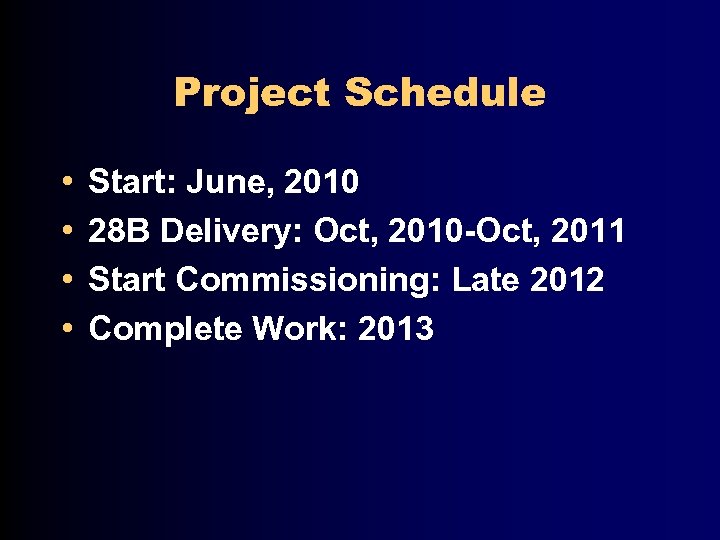 Project Schedule

• Start: June, 2010
• 28B Delivery: Oct, 2010-Oct, 2011
• Start Commissioning: Late 2012
• Complete Work: 2013